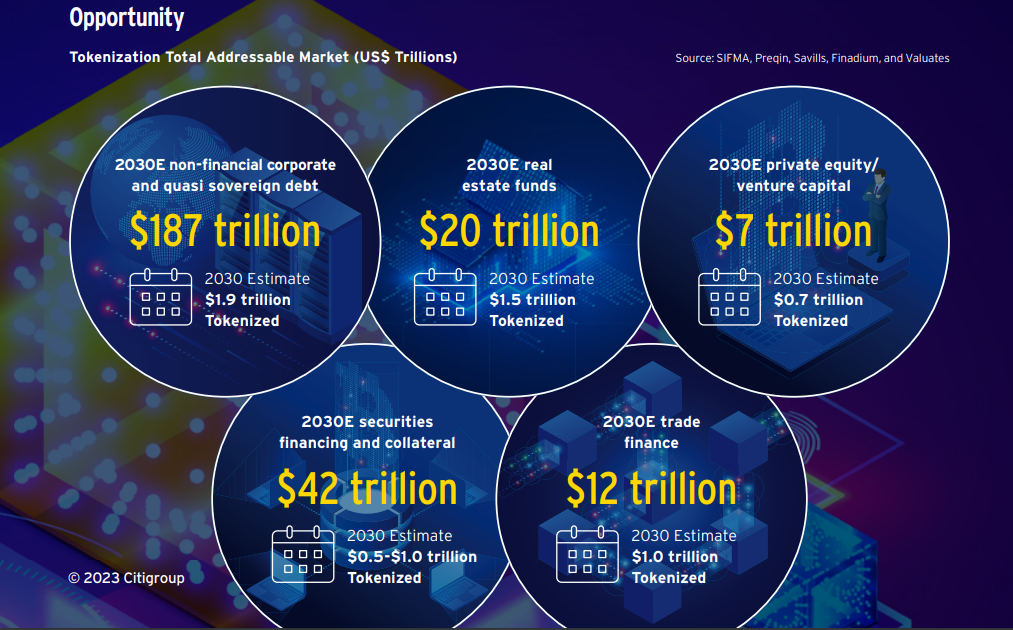 Opportunity

Tokenization Total Addressable Market (US$ Trillions)

Source: SIFMA, Preqin, Savills, Finadium, and Valuates

2030E non-financial corporate and quasi sovereign debt

$187 trillion

2030 Estimate
$1.9 trillion
Tokenized

2030E real estate funds

$20 trillion

2030 Estimate
$1.5 trillion
Tokenized

2030E private equity/ venture capital

$7 trillion

2030 Estimate
$0.7 trillion
Tokenized

2030E securities financing and collateral

$42 trillion

2030 Estimate
$0.5-$1.0 trillion
Tokenized

2030E trade finance

$12 trillion

2030 Estimate
$1.0 trillion
Tokenized

© 2023 Citigroup